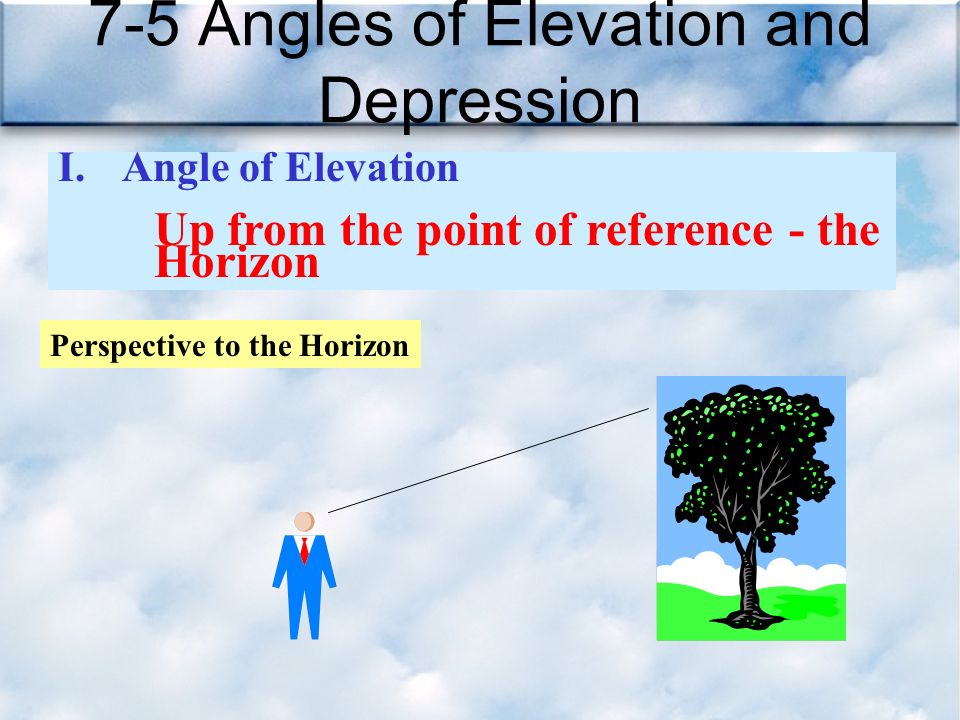 7-5 Angles of Elevation and Depression

I. Angle of Elevation

Up from the point of reference - the Horizon

Perspective to the Horizon